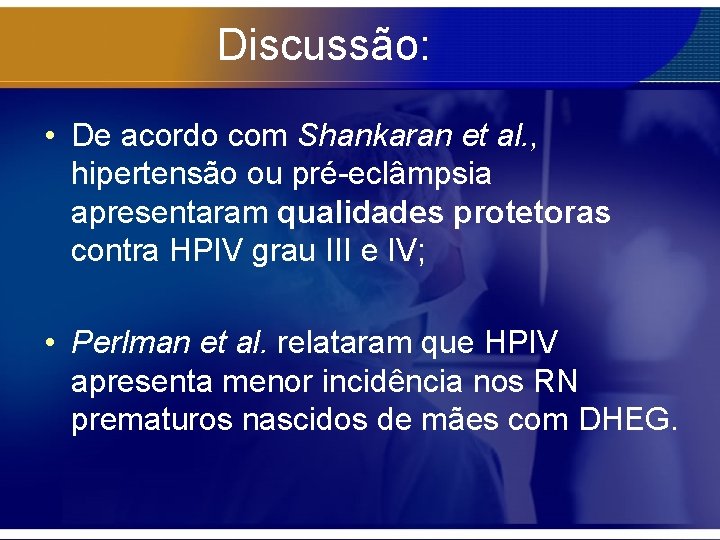 Discussão:

• De acordo com Shankaran et al., hipertensão ou pré-eclâmpsia apresentaram qualidades protetoras contra HPIV grau III e IV;

• Perlman et al. relataram que HPIV apresenta menor incidência nos RN prematuros nascidos de mães com DHEG.